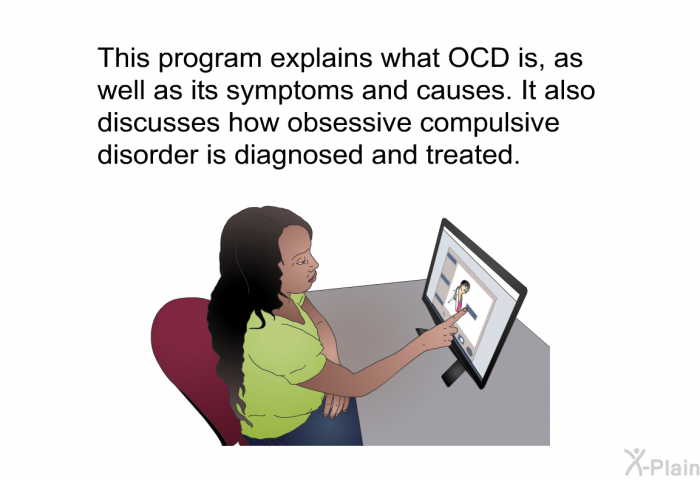 This program explains what OCD is, as well as its symptoms and causes. It also discusses how obsessive compulsive disorder is diagnosed and treated.

X-Plain